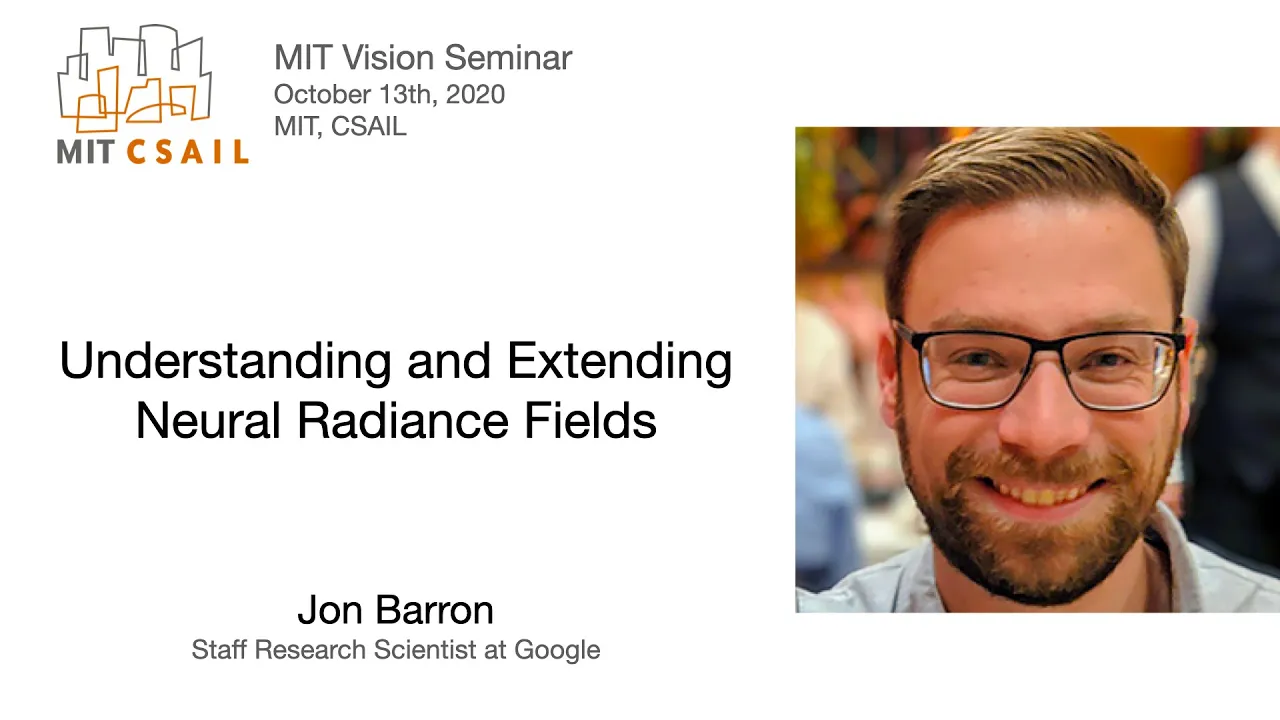 MIT CSAIL

MIT Vision Seminar
October 13th, 2020
MIT, CSAIL

Understanding and Extending Neural Radiance Fields

Jon Barron
Staff Research Scientist at Google